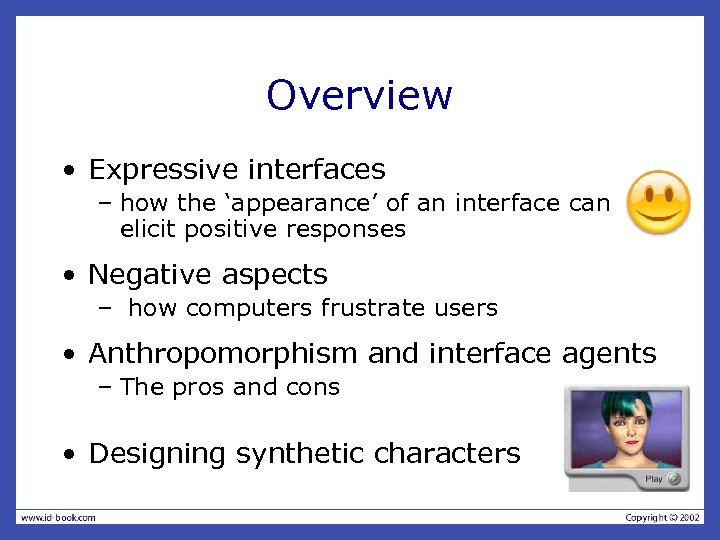 Overview

• Expressive interfaces
– how the ‘appearance’ of an interface can elicit positive responses

• Negative aspects
– how computers frustrate users

• Anthropomorphism and interface agents
– The pros and cons

• Designing synthetic characters

Play

www.id-book.com

Copyright © 2002